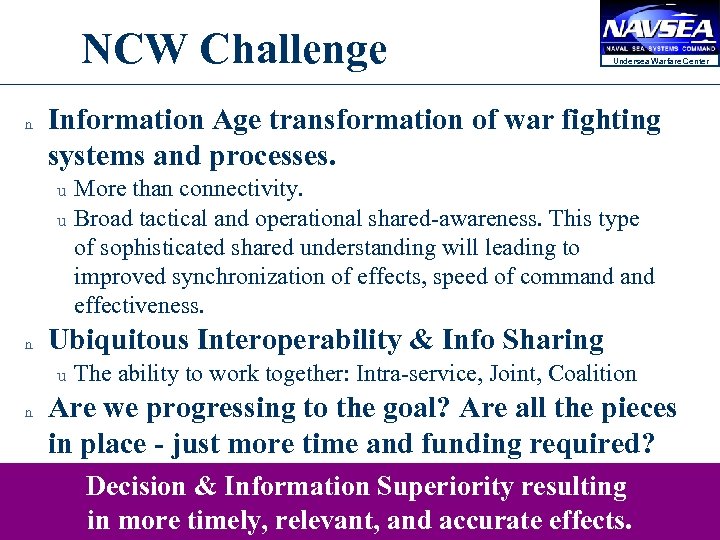 NCW Challenge

NAVSEA
NAVAL SEA SYSTEMS COMMAND
Undersea Warfare Center

n Information Age transformation of war fighting systems and processes.

u More than connectivity.

u Broad tactical and operational shared-awareness. This type of sophisticated shared understanding will leading to improved synchronization of effects, speed of command and effectiveness.

n Ubiquitous Interoperability & Info Sharing

u The ability to work together: Intra-service, Joint, Coalition

n Are we progressing to the goal? Are all the pieces in place - just more time and funding required?

Decision & Information Superiority resulting in more timely, relevant, and accurate effects.